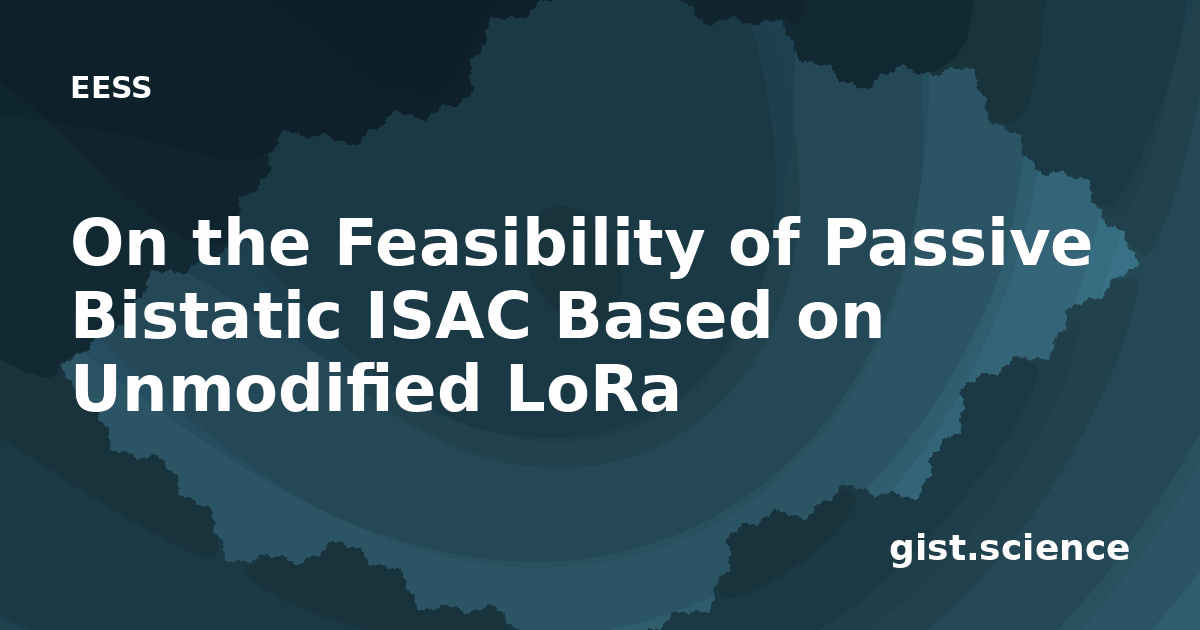 EESS

On the Feasibility of Passive Bistatic ISAC Based on Unmodified LoRa

gist.science